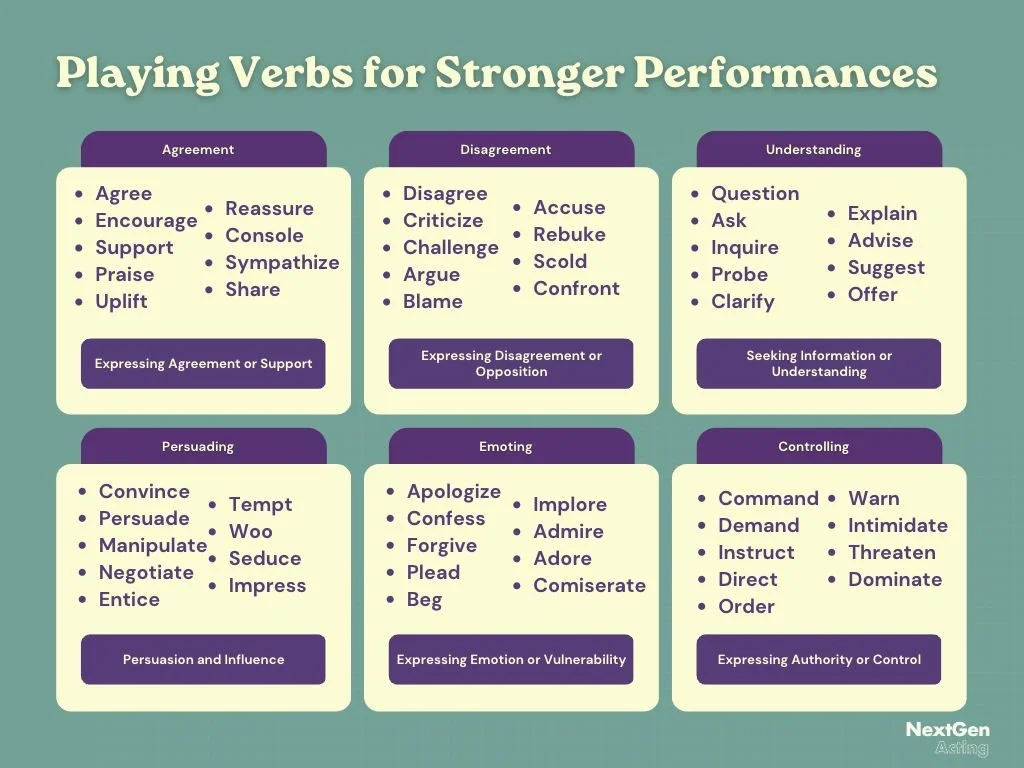 Playing Verbs for Stronger Performances

Agreement

- Agree
- Encourage
- Support
- Praise
- Uplift

- Reassure
- Console
- Sympathize
- Share

Expressing Agreement or Support

Disagreement

- Disagree
- Criticize
- Challenge
- Argue
- Blame

- Accuse
- Rebuke
- Scold
- Confront

Expressing Disagreement or Opposition

Understanding

- Question
- Ask
- Inquire
- Probe
- Clarify

- Explain
- Advise
- Suggest
- Offer

Seeking Information or Understanding

Persuading

- Convince
- Persuade
- Manipulate
- Negotiate
- Entice

- Tempt
- Woo
- Seduce
- Impress

Persuasion and Influence

Emoting

- Apologize
- Confess
- Forgive
- Plead
- Beg

- Implore
- Admire
- Adore
- Comiserate

Expressing Emotion or Vulnerability

Controlling

- Command
- Demand
- Instruct
- Direct
- Order

- Warn
- Intimidate
- Threaten
- Dominate

Expressing Authority or Control

NextGen Acting